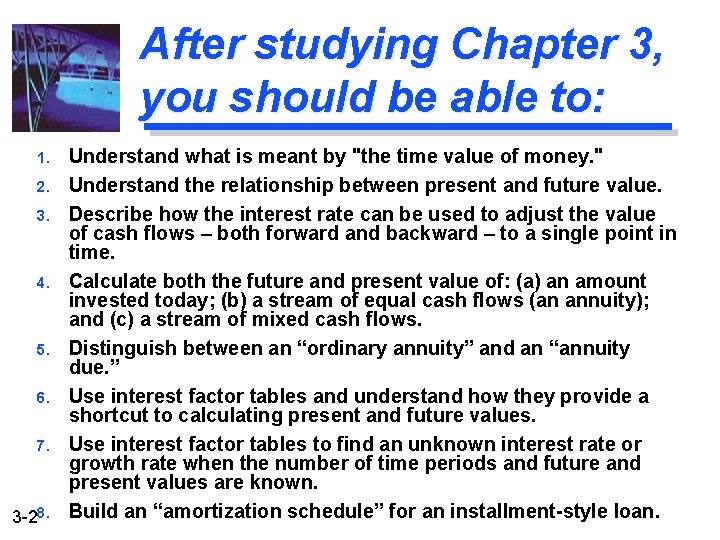 After studying Chapter 3, you should be able to:

1. Understand what is meant by "the time value of money."
2. Understand the relationship between present and future value.
3. Describe how the interest rate can be used to adjust the value of cash flows – both forward and backward – to a single point in time.
4. Calculate both the future and present value of: (a) an amount invested today; (b) a stream of equal cash flows (an annuity); and (c) a stream of mixed cash flows.
5. Distinguish between an “ordinary annuity” and an “annuity due.”
6. Use interest factor tables and understand how they provide a shortcut to calculating present and future values.
7. Use interest factor tables to find an unknown interest rate or growth rate when the number of time periods and future and present values are known.
8. Build an “amortization schedule” for an installment-style loan.

3-2